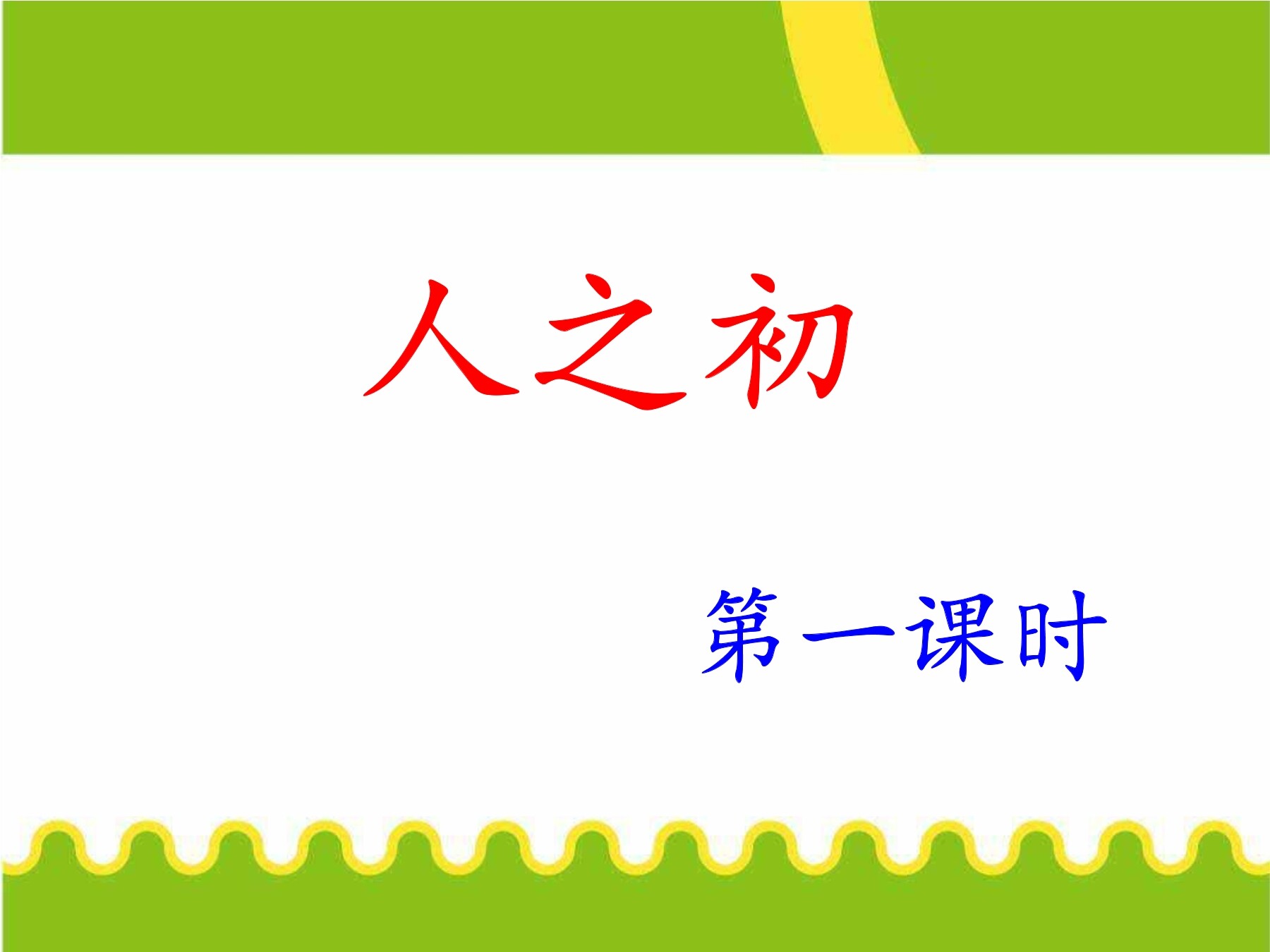 人之初

第一课时